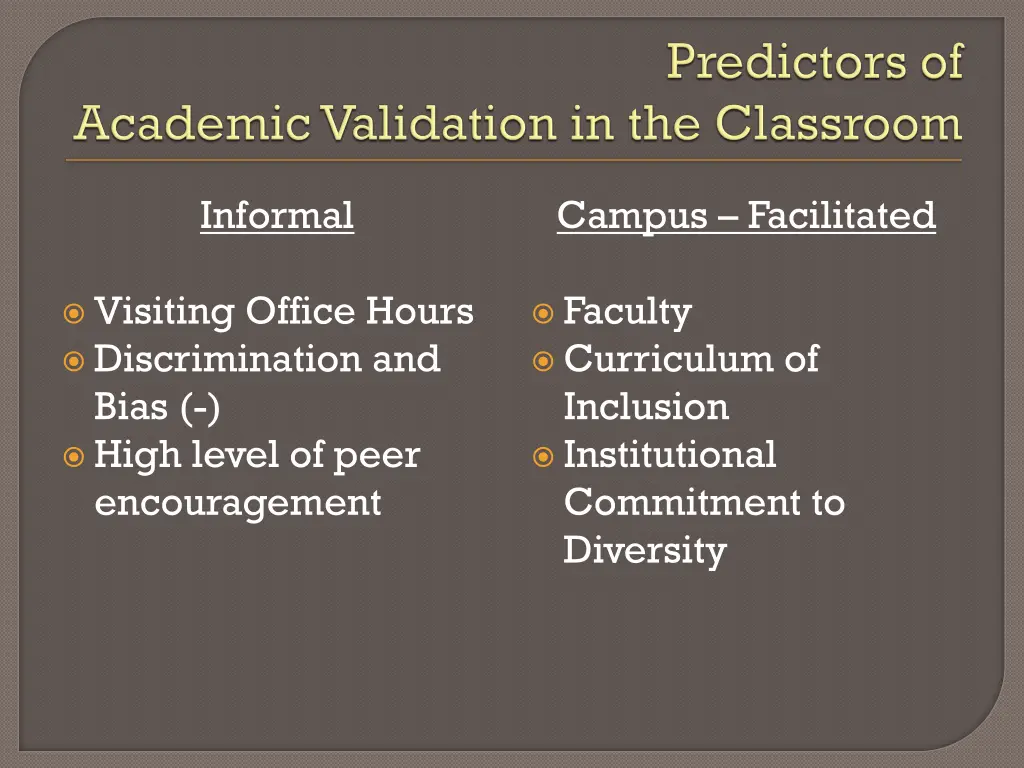 Predictors of Academic Validation in the Classroom

Informal

Visiting Office Hours
Discrimination and Bias (-)
High level of peer encouragement

Campus – Facilitated

Faculty
Curriculum of Inclusion
Institutional Commitment to Diversity